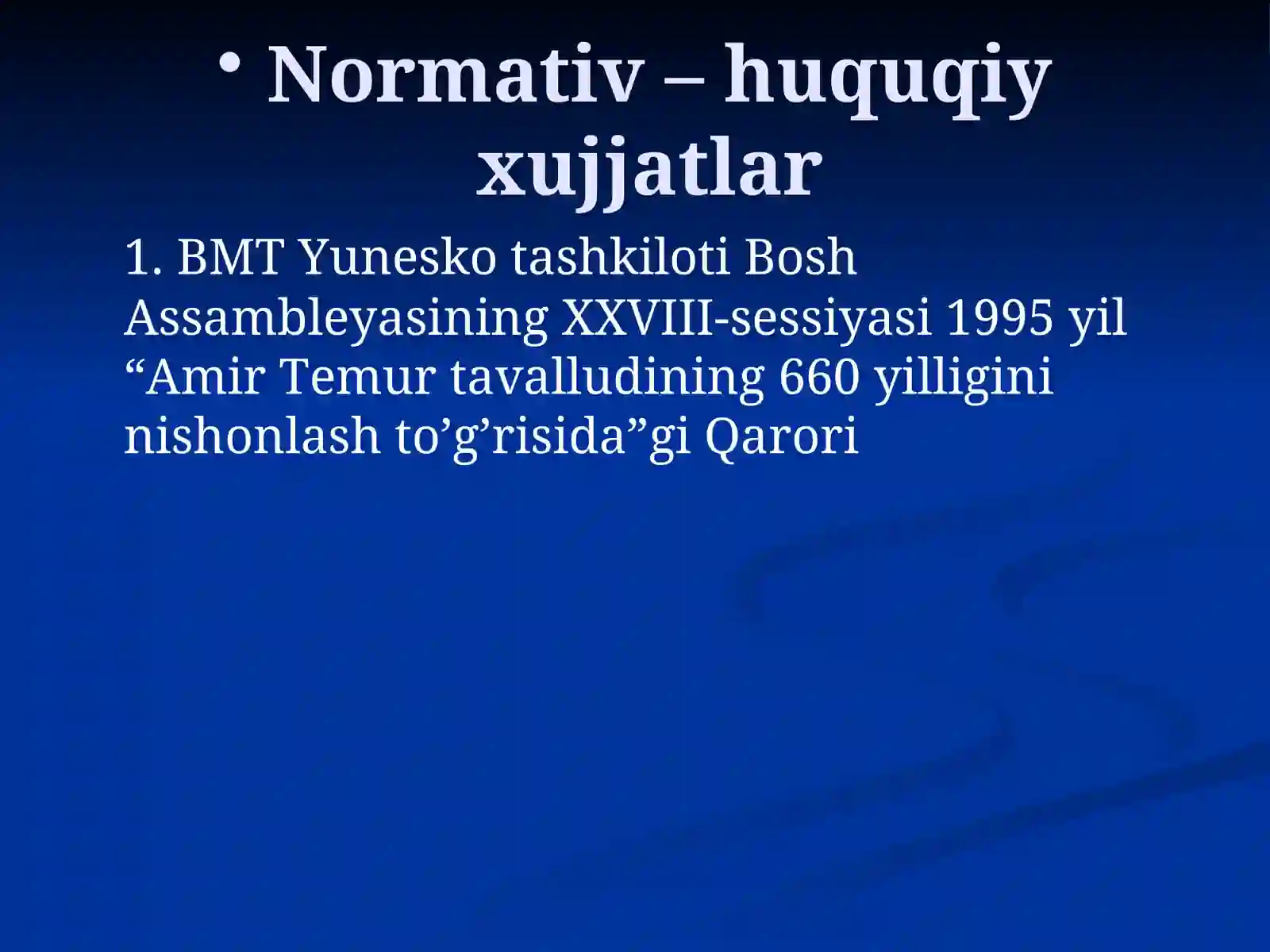 • Normativ – huquqiy xujjatlar

1. BMT Yunesko tashkiloti Bosh Assambleyasining XXVIII-sessiyasi 1995 yil “Amir Temur tavalludining 660 yilligini nishonlash to’g’risida”gi Qarori